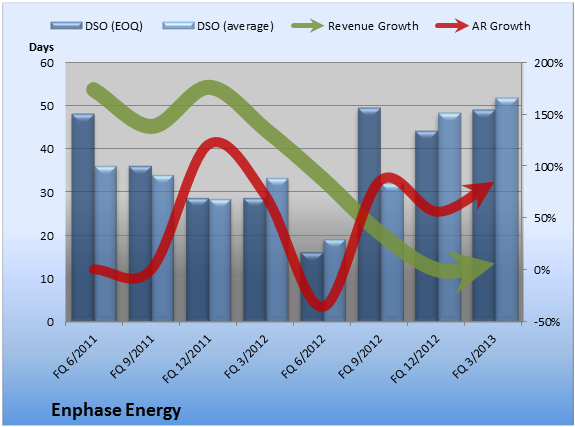 DSO (EOQ) DSO (average) Revenue Growth AR Growth

Days

60
50
40
30
20
10
0

200%
150%
100%
50%
0%
-50%

FQ 6/2011
FQ 9/2011
FQ 12/2011
FQ 3/2012
FQ 6/2012
FQ 9/2012
FQ 12/2012
FQ 3/2013

Enphase Energy